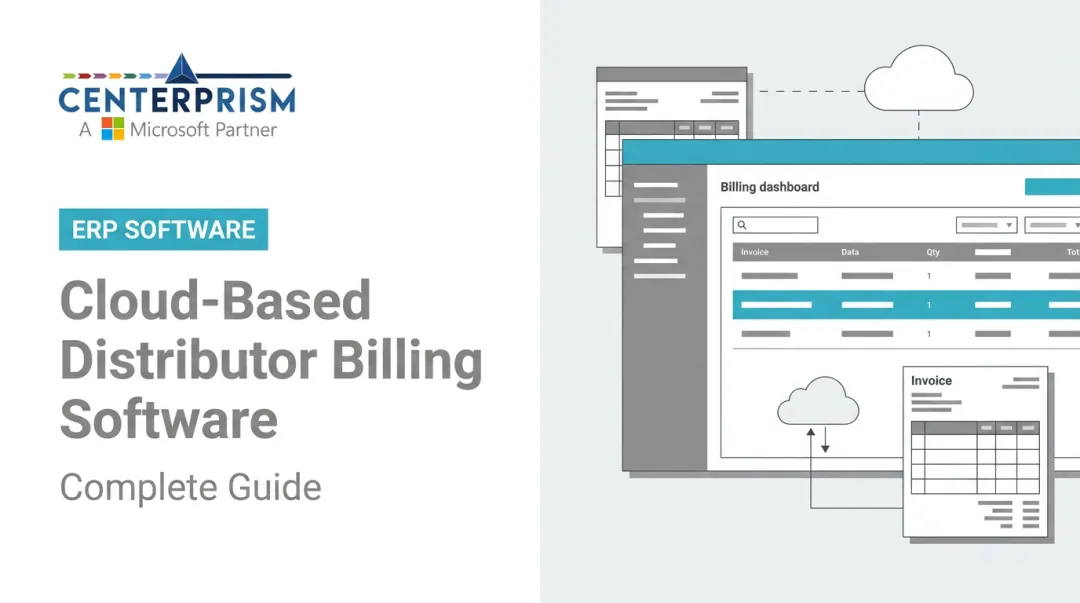 CENTERPRISM
A Microsoft Partner

ERP SOFTWARE

Cloud-Based Distributor Billing Software

Complete Guide

Billing dashboard

| Invoice | Data | Qty | | Tot |
|---|---|---|---|---|
| | | 1 | | |
| | | 1 | | |
| | | 1 | | |

Invoice